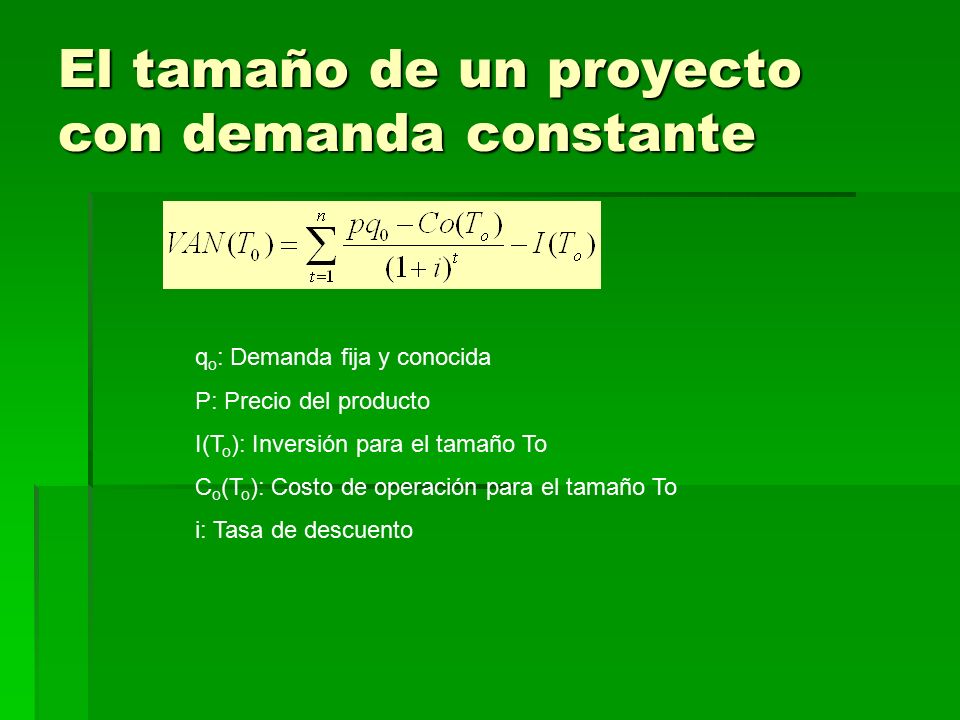 El tamaño de un proyecto con demanda constante

$VAN(T_0) = \sum_{t=1}^{n} \frac{pq_0 - Co(T_o)}{(1+i)^t} - I(T_o)$

$q_o$: Demanda fija y conocida

P: Precio del producto

$I(T_o)$: Inversión para el tamaño To

$C_o(T_o)$: Costo de operación para el tamaño To

i: Tasa de descuento